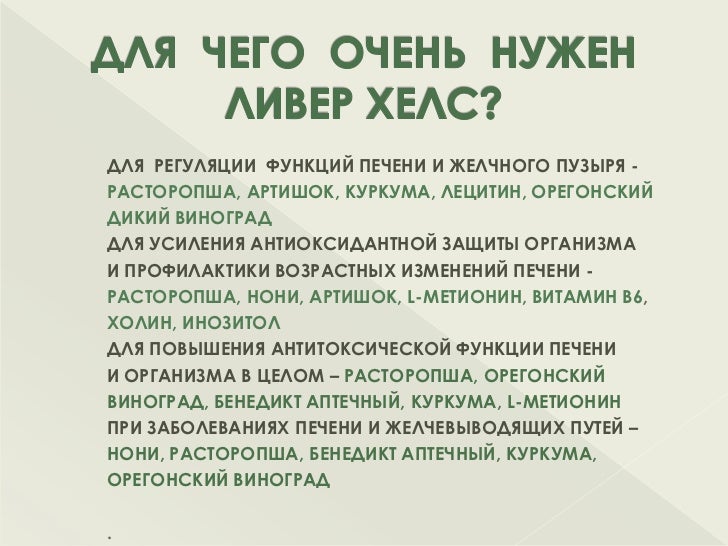 ДЛЯ ЧЕГО ОЧЕНЬ НУЖЕН ЛИВЕР ХЕЛС?

ДЛЯ РЕГУЛЯЦИИ ФУНКЦИЙ ПЕЧЕНИ И ЖЕЛЧНОГО ПУЗЫРЯ - РАСТОРОПША, АРТИШОК, КУРКУМА, ЛЕЦИТИН, ОРЕГОНСКИЙ ДИКИЙ ВИНОГРАД
ДЛЯ УСИЛЕНИЯ АНТИОКСИДАНТНОЙ ЗАЩИТЫ ОРГАНИЗМА И ПРОФИЛАКТИКИ ВОЗРАСТНЫХ ИЗМЕНЕНИЙ ПЕЧЕНИ - РАСТОРОПША, НОНИ, АРТИШОК, L-МЕТИОНИН, ВИТАМИН В6, ХОЛИН, ИНОЗИТОЛ
ДЛЯ ПОВЫШЕНИЯ АНТИТОКСИЧЕСКОЙ ФУНКЦИИ ПЕЧЕНИ И ОРГАНИЗМА В ЦЕЛОМ – РАСТОРОПША, ОРЕГОНСКИЙ ВИНОГРАД, БЕНЕДИКТ АПТЕЧНЫЙ, КУРКУМА, L-МЕТИОНИН
ПРИ ЗАБОЛЕВАНИЯХ ПЕЧЕНИ И ЖЕЛЧЕВЫВОДЯЩИХ ПУТЕЙ – НОНИ, РАСТОРОПША, БЕНЕДИКТ АПТЕЧНЫЙ, КУРКУМА, ОРЕГОНСКИЙ ВИНОГРАД

.